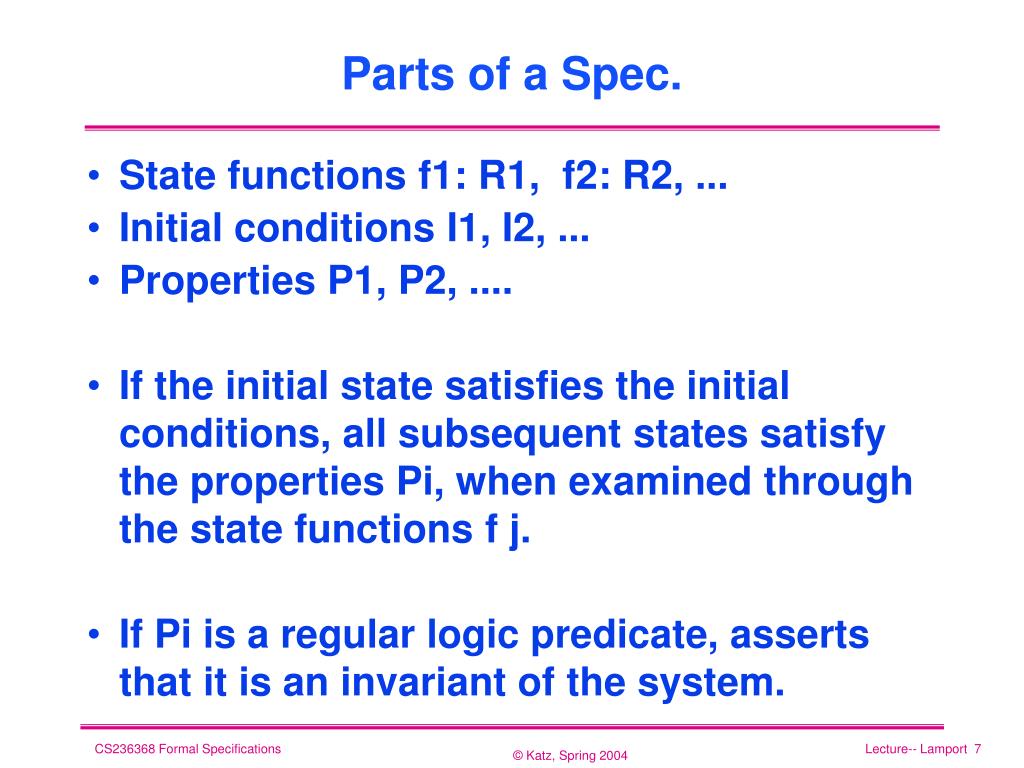 Parts of a Spec.

• State functions f1: R1, f2: R2, ...
• Initial conditions I1, I2, ...
• Properties P1, P2, ....

• If the initial state satisfies the initial conditions, all subsequent states satisfy the properties Pi, when examined through the state functions f j.

• If Pi is a regular logic predicate, asserts that it is an invariant of the system.

CS236368 Formal Specifications
© Katz, Spring 2004
Lecture-- Lamport 7